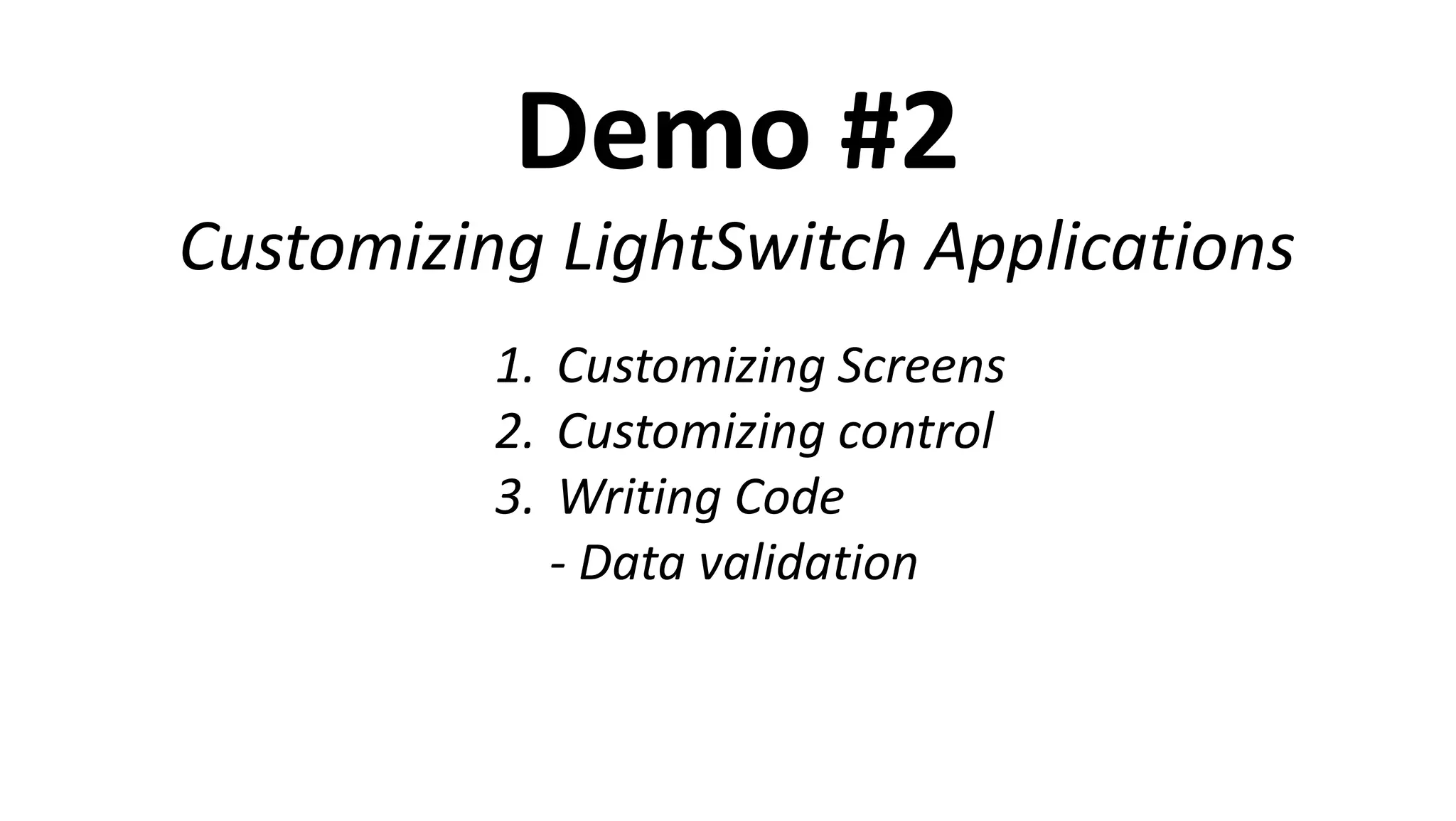 Demo #2

Customizing LightSwitch Applications

1. Customizing Screens
2. Customizing control
3. Writing Code
- Data validation